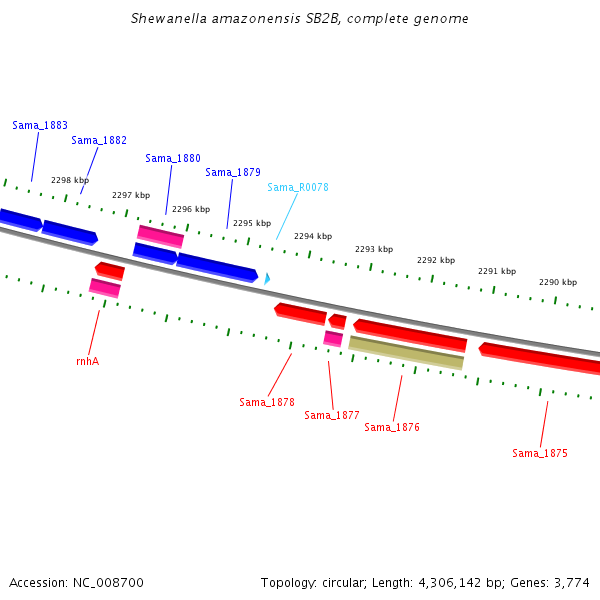 Shewanella amazonensis SB2B, complete genome

Sama_1883
Sama_1882
Sama_1880
Sama_1879
Sama_R0078

2298 kbp
2297 kbp
2296 kbp
2295 kbp
2294 kbp
2293 kbp
2292 kbp
2291 kbp
2290 kbp

rnhA
Sama_1878
Sama_1877
Sama_1876
Sama_1875

Accession: NC_008700

Topology: circular; Length: 4,306,142 bp; Genes: 3,774